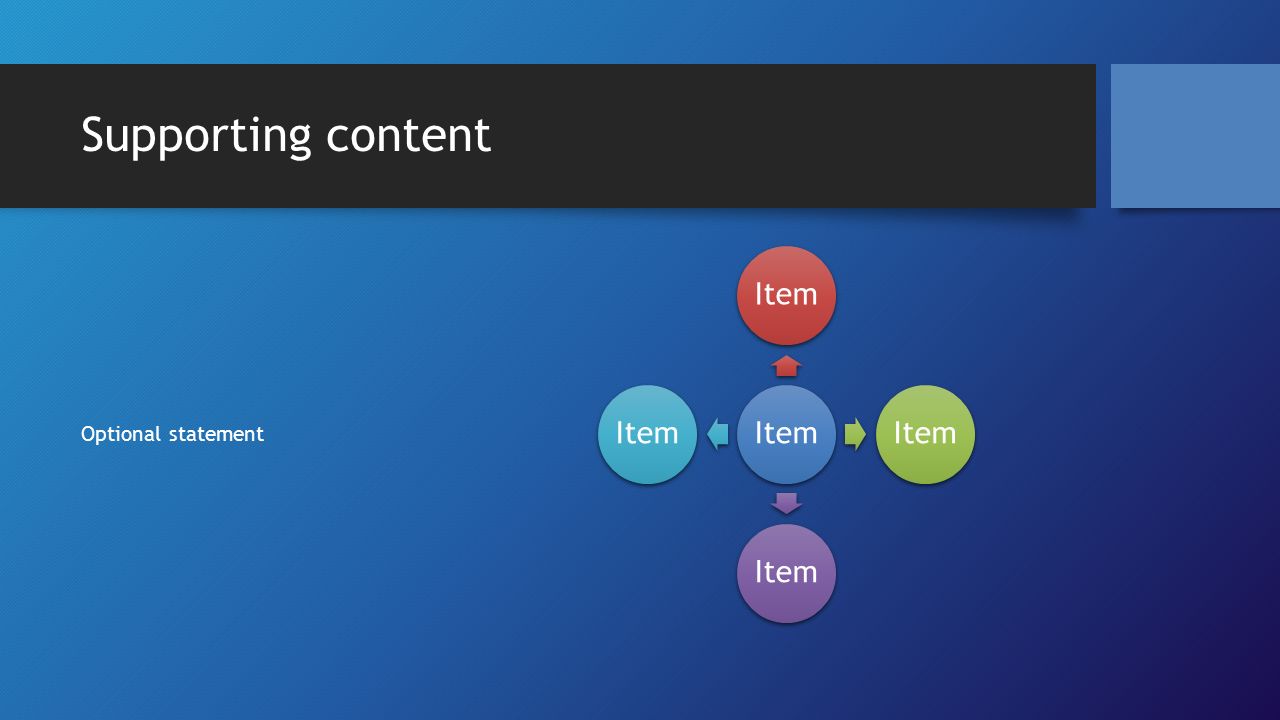 Supporting content

Optional statement

Item

Item

Item

Item

Item